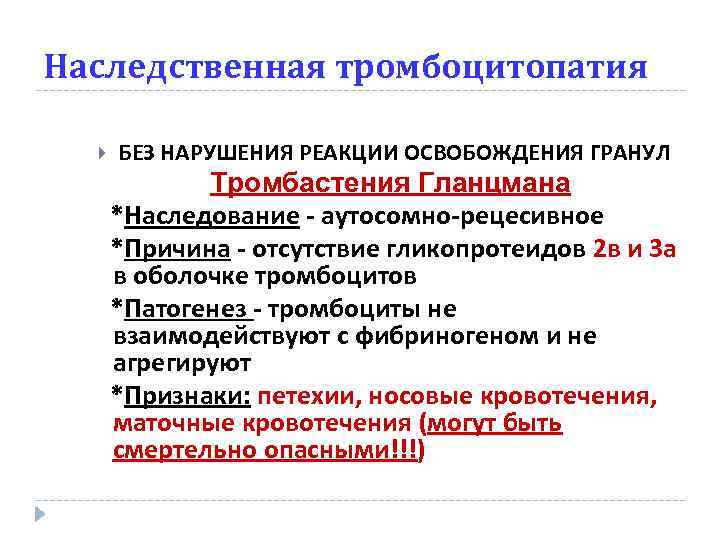 Наследственная тромбоцитопатия

БЕЗ НАРУШЕНИЯ РЕАКЦИИ ОСВОБОЖДЕНИЯ ГРАНУЛ

Тромбастения Гланцмана

*Наследование - аутосомно-рецесивное

*Причина - отсутствие гликопротеидов 2в и 3а в оболочке тромбоцитов

*Патогенез - тромбоциты не взаимодействуют с фибриногеном и не агрегируют

*Признаки: петехии, носовые кровотечения, маточные кровотечения (могут быть смертельно опасными!!!)